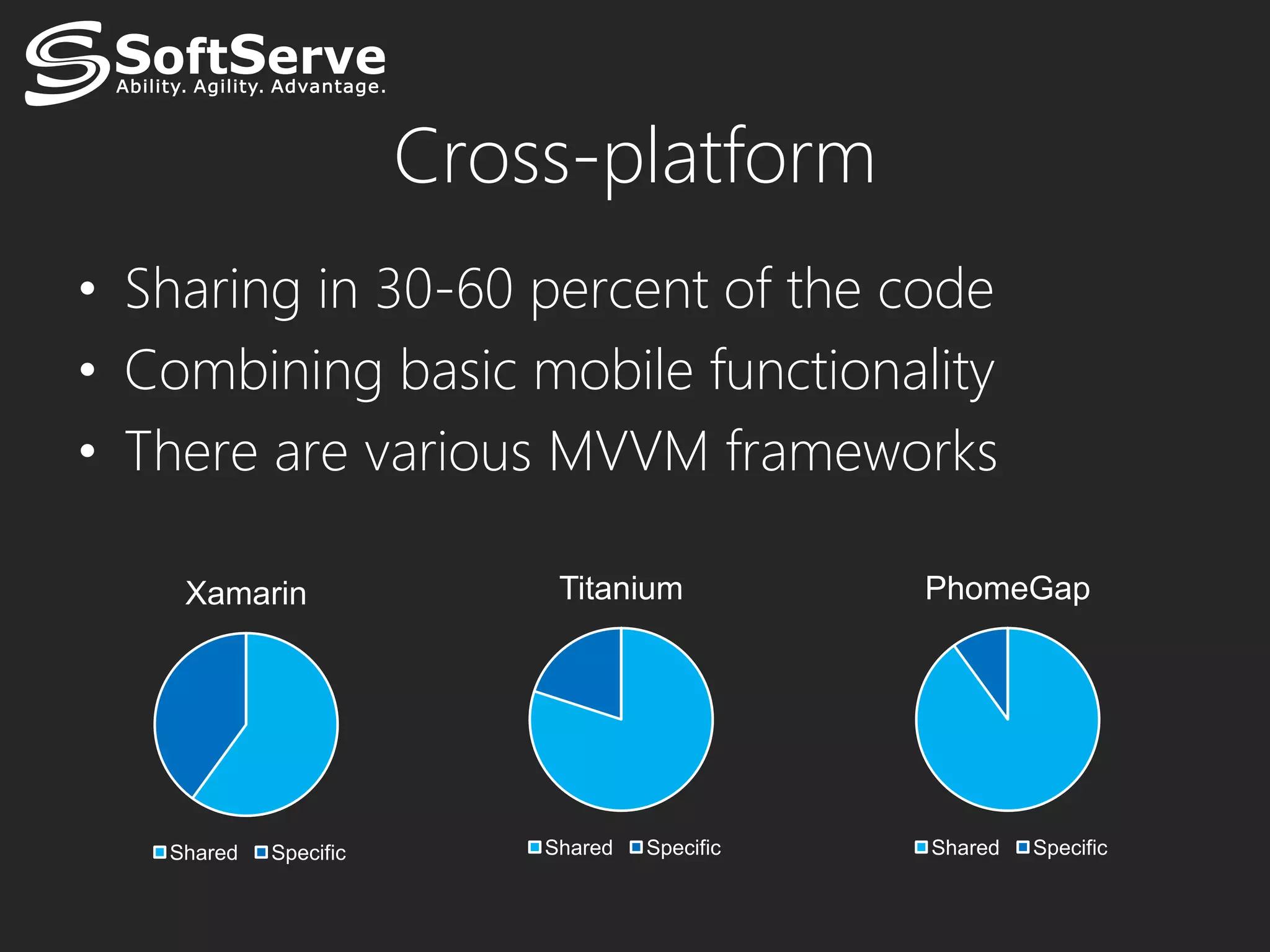 SoftServe
Ability. Agility. Advantage.

Cross-platform

• Sharing in 30-60 percent of the code
• Combining basic mobile functionality
• There are various MVVM frameworks

Xamarin
Shared Specific

Titanium
Shared Specific

PhomeGap
Shared Specific